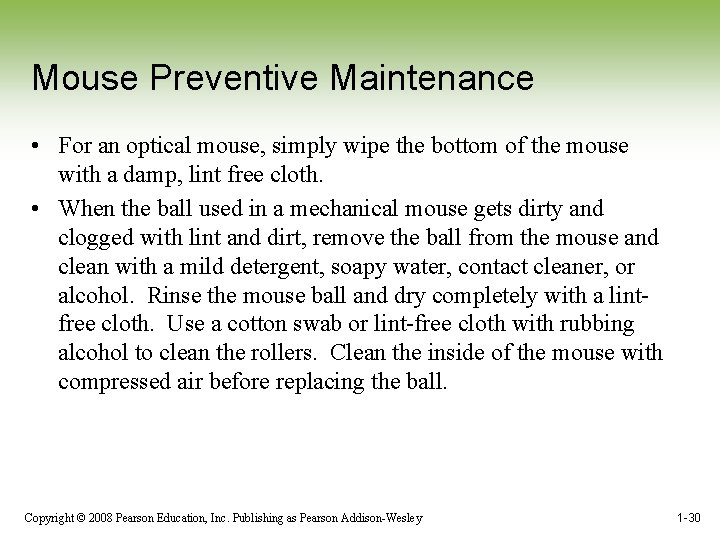 Mouse Preventive Maintenance

• For an optical mouse, simply wipe the bottom of the mouse with a damp, lint free cloth.

• When the ball used in a mechanical mouse gets dirty and clogged with lint and dirt, remove the ball from the mouse and clean with a mild detergent, soapy water, contact cleaner, or alcohol. Rinse the mouse ball and dry completely with a lint-free cloth. Use a cotton swab or lint-free cloth with rubbing alcohol to clean the rollers. Clean the inside of the mouse with compressed air before replacing the ball.

Copyright © 2008 Pearson Education, Inc. Publishing as Pearson Addison-Wesley

1-30